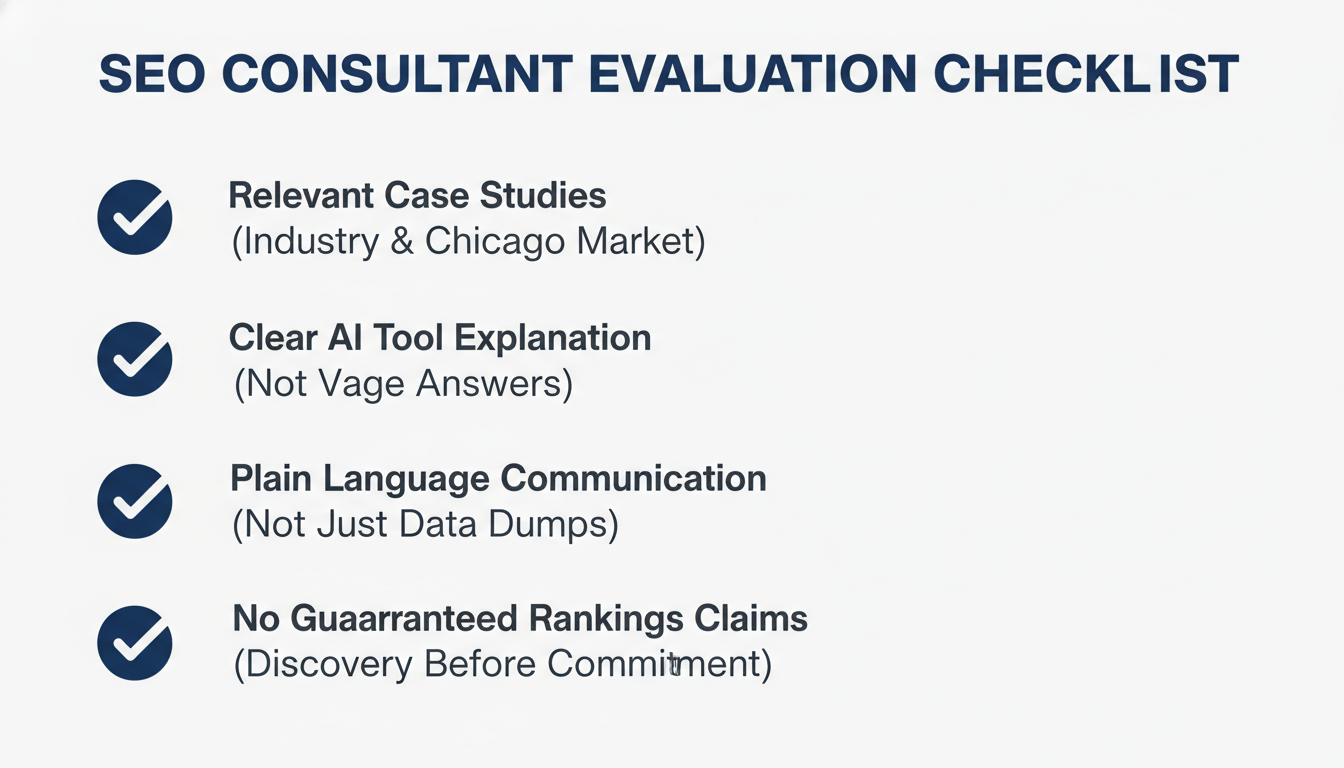 SEO CONSULTANT EVALUATION CHECKLIST

Relevant Case Studies
(Industry & Chicago Market)

Clear AI Tool Explanation
(Not Vage Answers)

Plain Language Communication
(Not Just Data Dumps)

No Guaarranteed Rankings Claims
(Discovery Before Commitment)